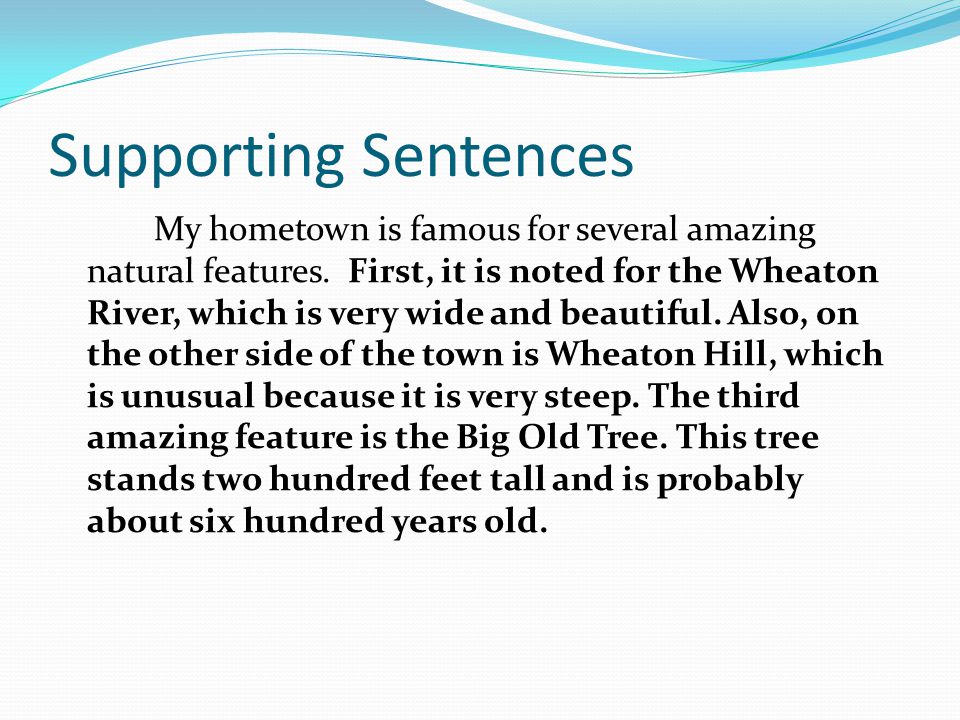 Supporting Sentences

My hometown is famous for several amazing natural features. First, it is noted for the Wheaton River, which is very wide and beautiful. Also, on the other side of the town is Wheaton Hill, which is unusual because it is very steep. The third amazing feature is the Big Old Tree. This tree stands two hundred feet tall and is probably about six hundred years old.